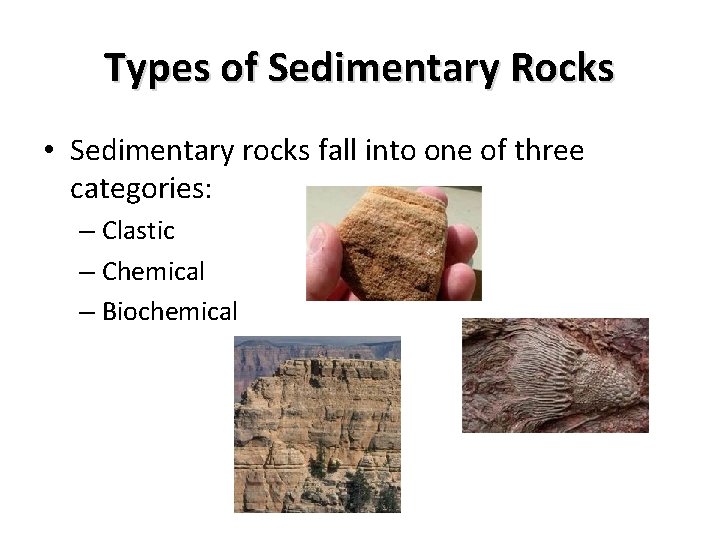 Types of Sedimentary Rocks

• Sedimentary rocks fall into one of three categories:
– Clastic
– Chemical
– Biochemical